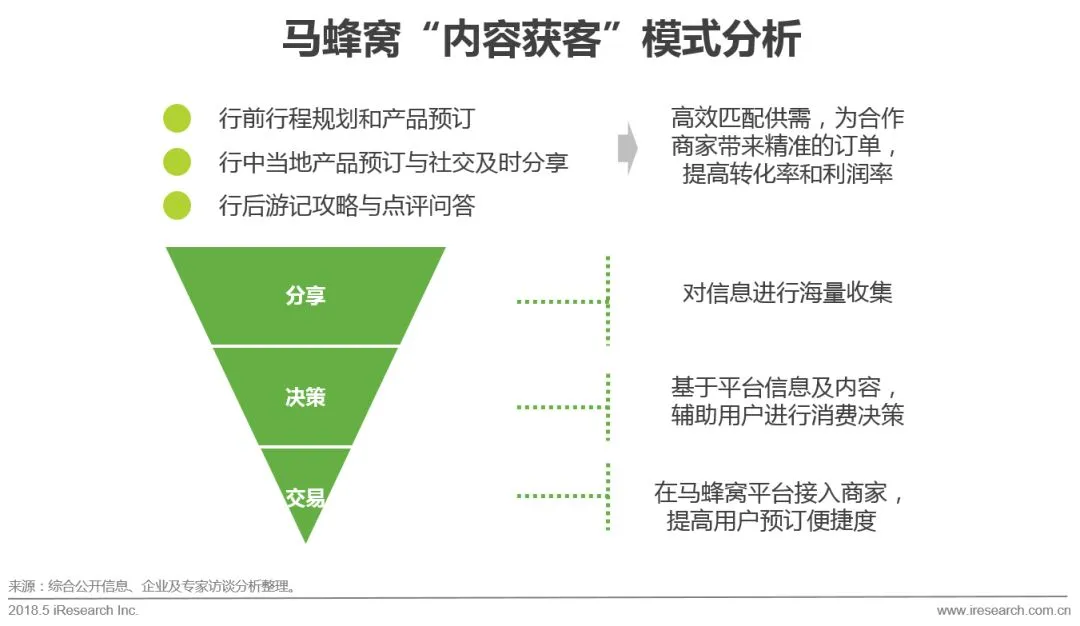 马蜂窝“内容获客”模式分析

行前行程规划和产品预订
行中当地产品预订与社交及时分享
行后游记攻略与点评问答

高效匹配供需，为合作商家带来精准的订单，提高转化率和利润率

分享
决策
交易

对信息进行海量收集

基于平台信息及内容，辅助用户进行消费决策

在马蜂窝平台接入商家，提高用户预订便捷度

来源：综合公开信息、企业及专家访谈分析整理。

2018.5 iResearch Inc.

www.iresearch.com.cn